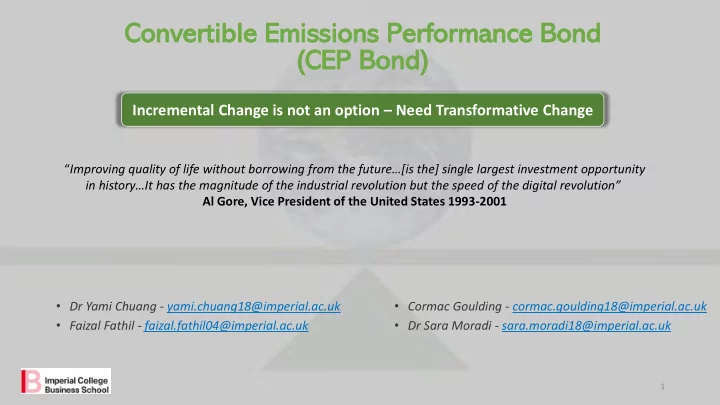 Convertible Emissions Performance Bond (CEP Bond)

Incremental Change is not an option – Need Transformative Change

"Improving quality of life without borrowing from the future…[is the] single largest investment opportunity in history…It has the magnitude of the industrial revolution but the speed of the digital revolution"
Al Gore, Vice President of the United States 1993-2001

• Dr Yami Chuang - yami.chuang18@imperial.ac.uk
• Faizal Fathil - faizal.fathil04@imperial.ac.uk

• Cormac Goulding - cormac.goulding18@imperial.ac.uk
• Dr Sara Moradi - sara.moradi18@imperial.ac.uk

Imperial College Business School

1